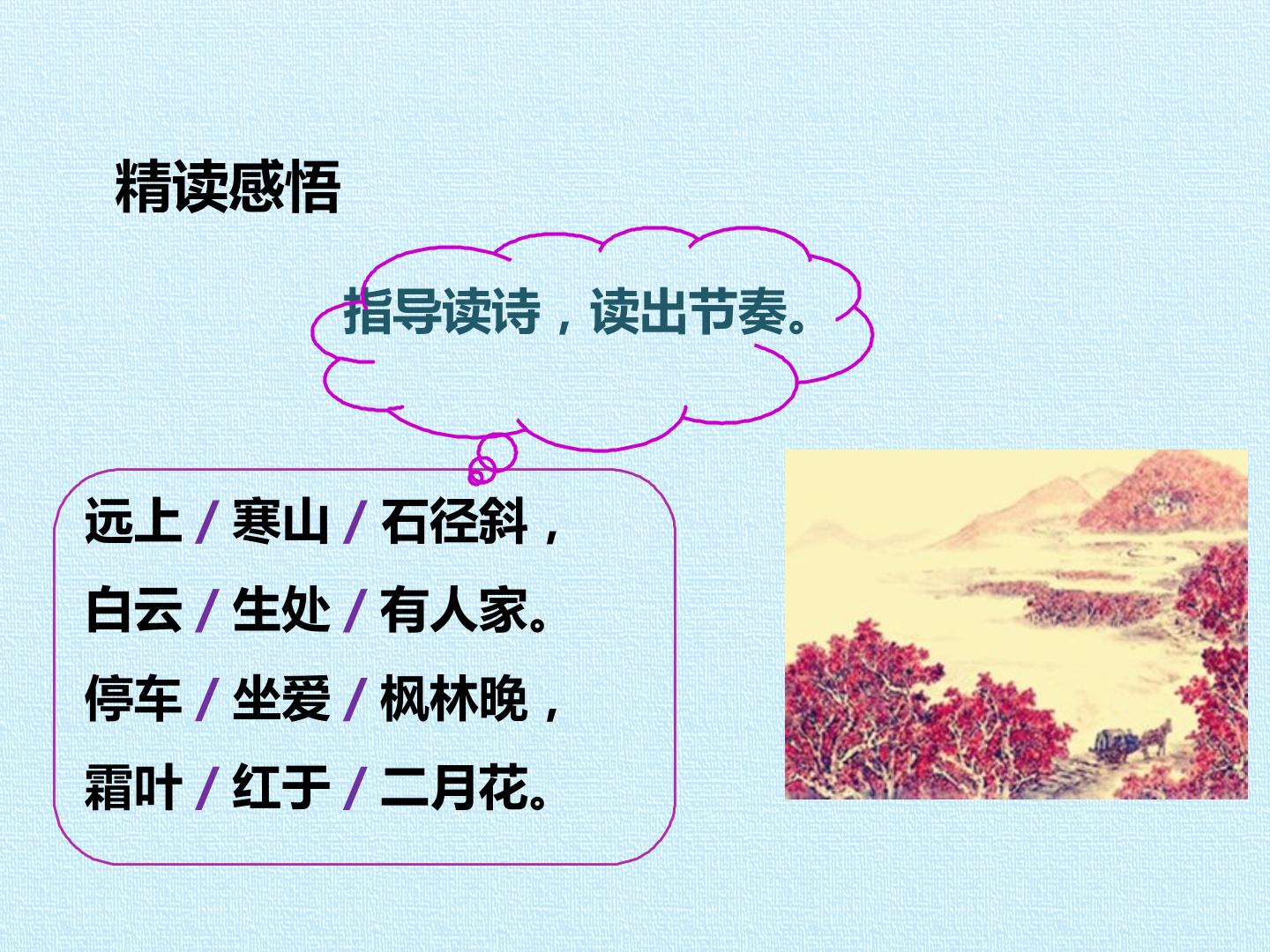 精读感悟

指导读诗，读出节奏。

远上 / 寒山 / 石径斜，
白云 / 生处 / 有人家。
停车 / 坐爱 / 枫林晚，
霜叶 / 红于 / 二月花。